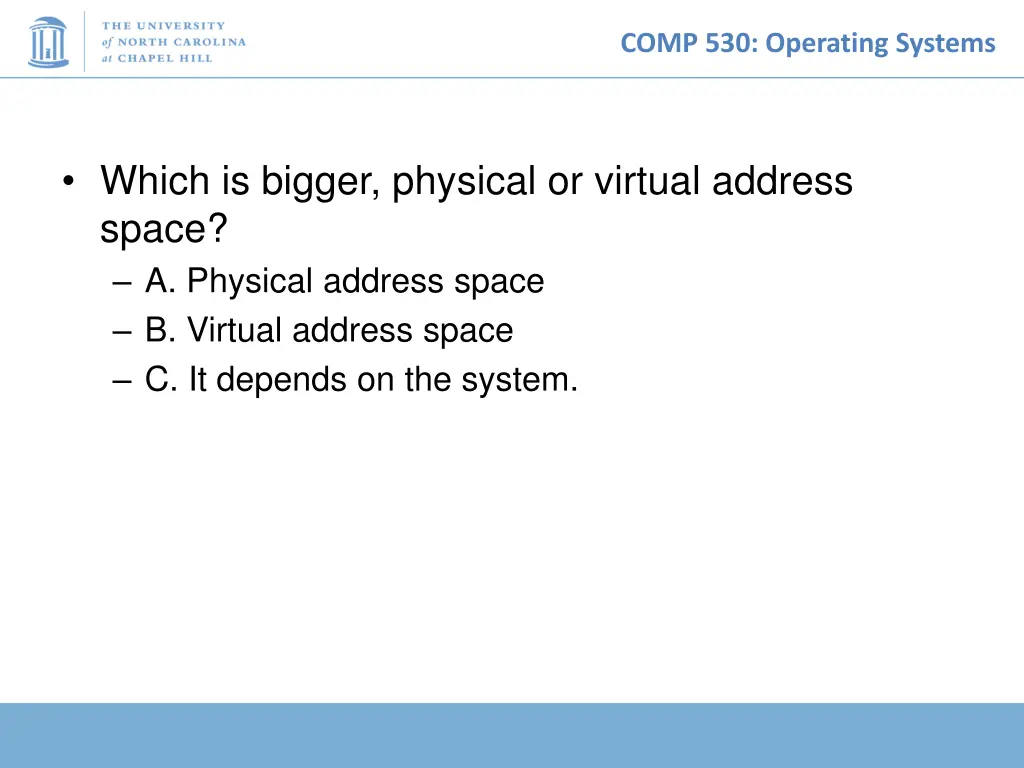 THE UNIVERSITY of NORTH CAROLINA at CHAPEL HILL

COMP 530: Operating Systems

• Which is bigger, physical or virtual address space?
– A. Physical address space
– B. Virtual address space
– C. It depends on the system.